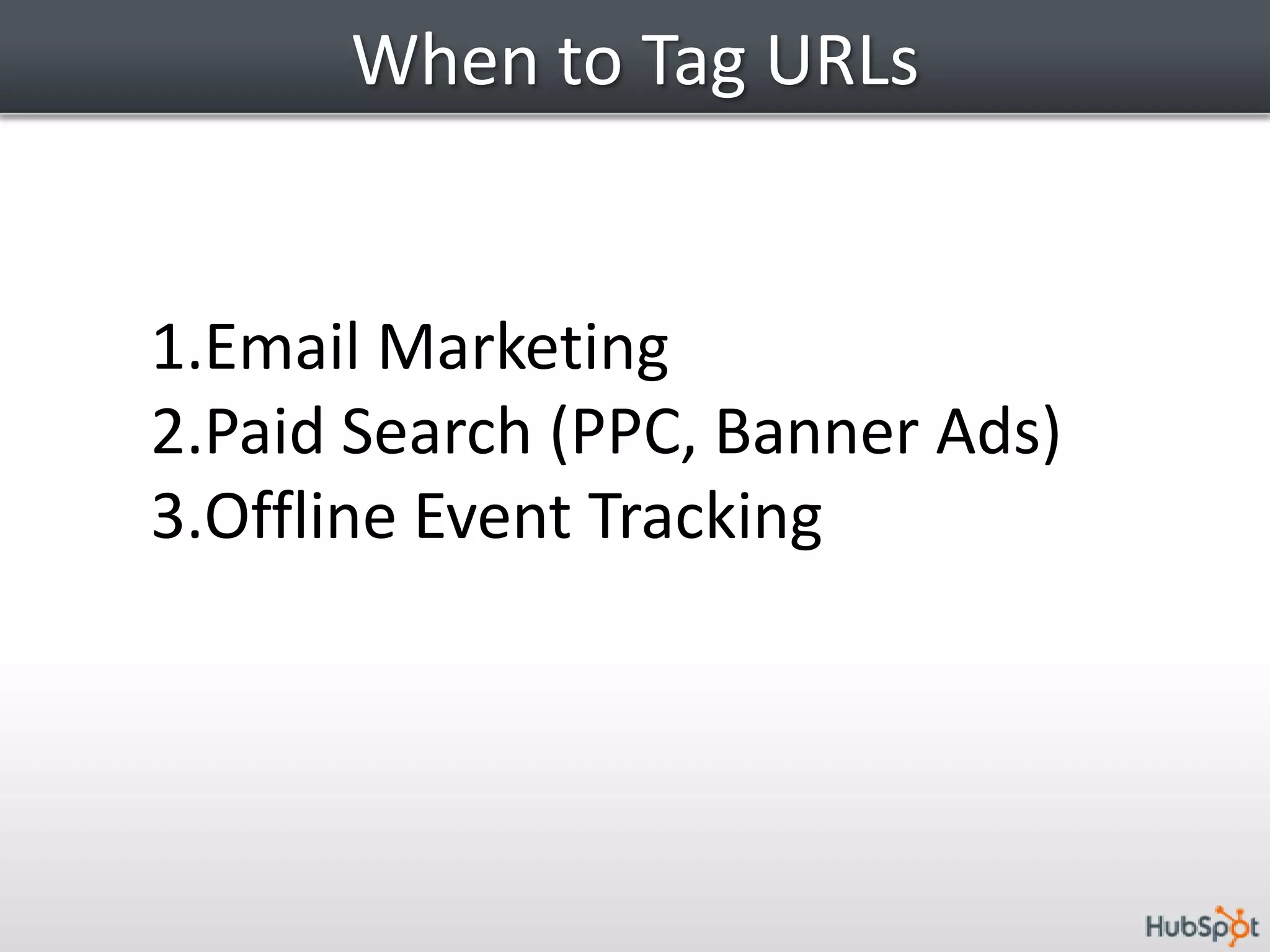 When to Tag URLs

1.Email Marketing
2.Paid Search (PPC, Banner Ads)
3.Offline Event Tracking

HubSpot